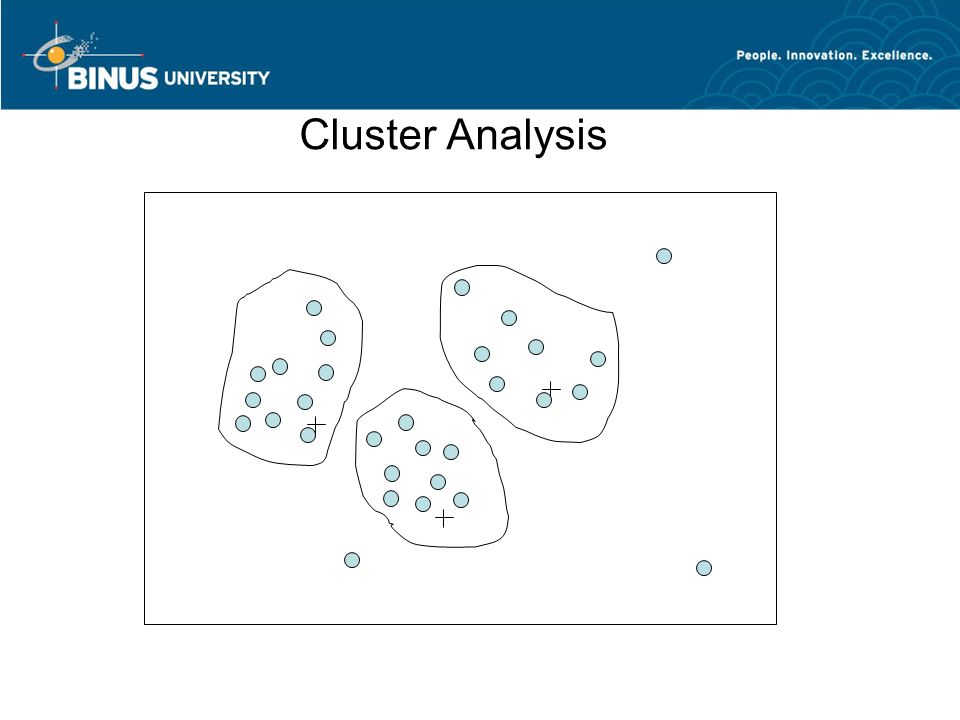 BINUS UNIVERSITY

People. Innovation. Excellence.

Cluster Analysis